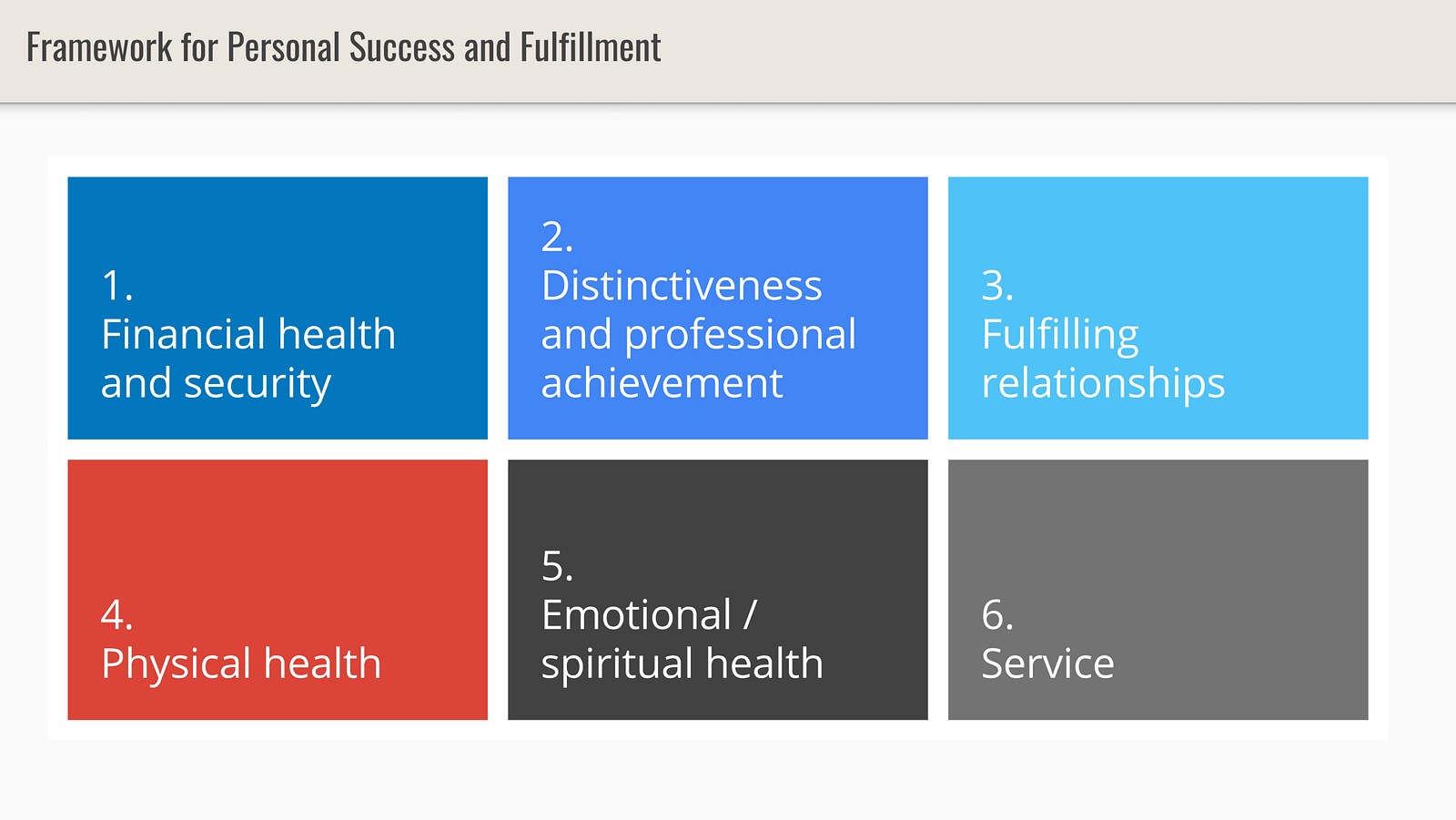 Framework for Personal Success and Fulfillment

1.
Financial health and security

2.
Distinctiveness and professional achievement

3.
Fulfilling relationships

4.
Physical health

5.
Emotional / spiritual health

6.
Service